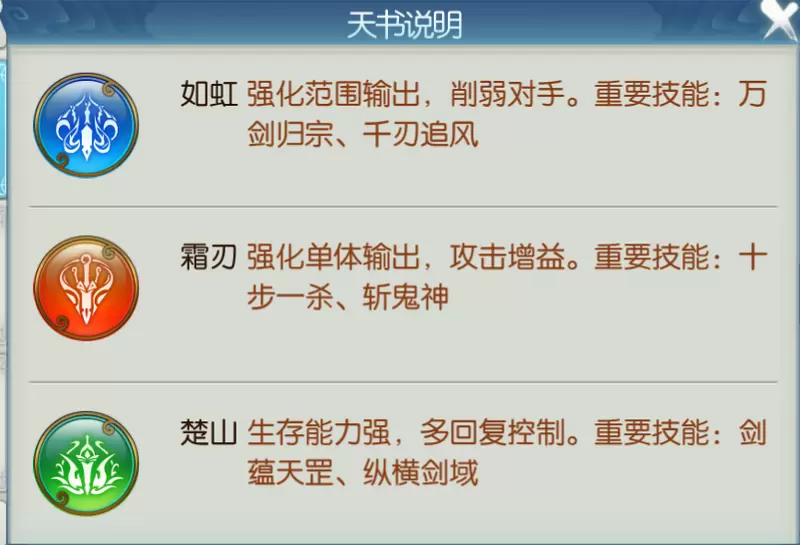 天书说明

如虹 强化范围输出，削弱对手。重要技能：万剑归宗、千刃追风

霜刃 强化单体输出，攻击增益。重要技能：十步一杀、斩鬼神

楚山 生存能力强，多回复控制。重要技能：剑蕴天罡、纵横剑域